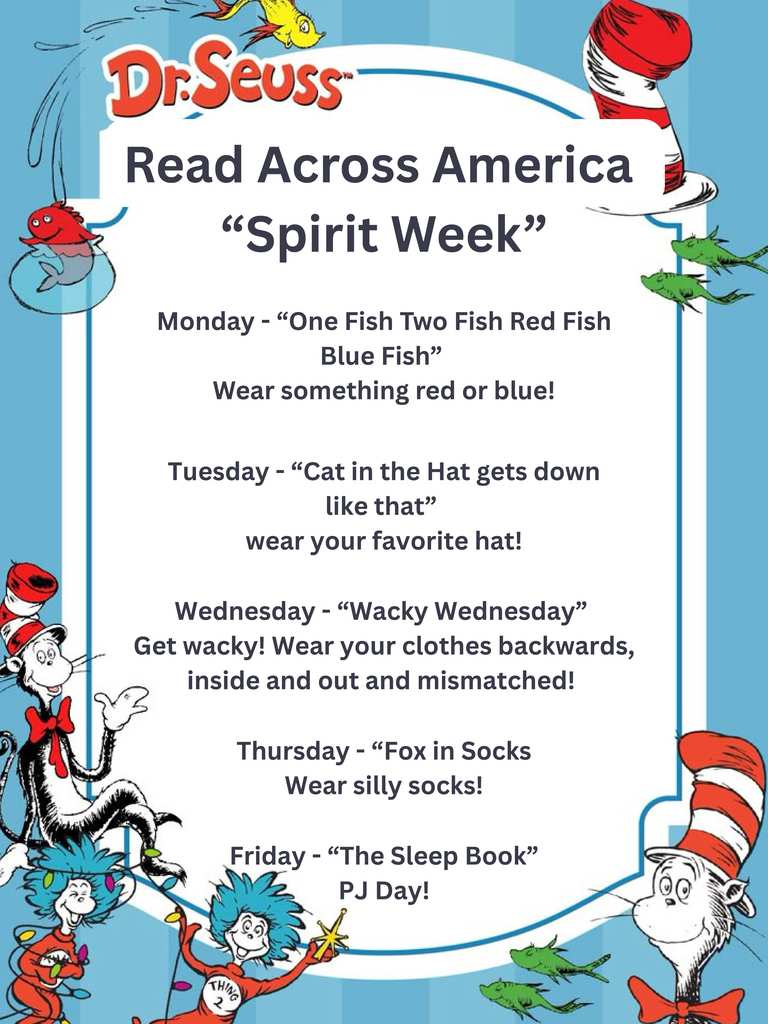 Dr. Seuss™

Read Across America
“Spirit Week”

Monday - “One Fish Two Fish Red Fish Blue Fish”
Wear something red or blue!

Tuesday - “Cat in the Hat gets down like that”
wear your favorite hat!

Wednesday - “Wacky Wednesday”
Get wacky! Wear your clothes backwards, inside and out and mismatched!

Thursday - “Fox in Socks
Wear silly socks!

Friday - “The Sleep Book”
PJ Day!

THING 2